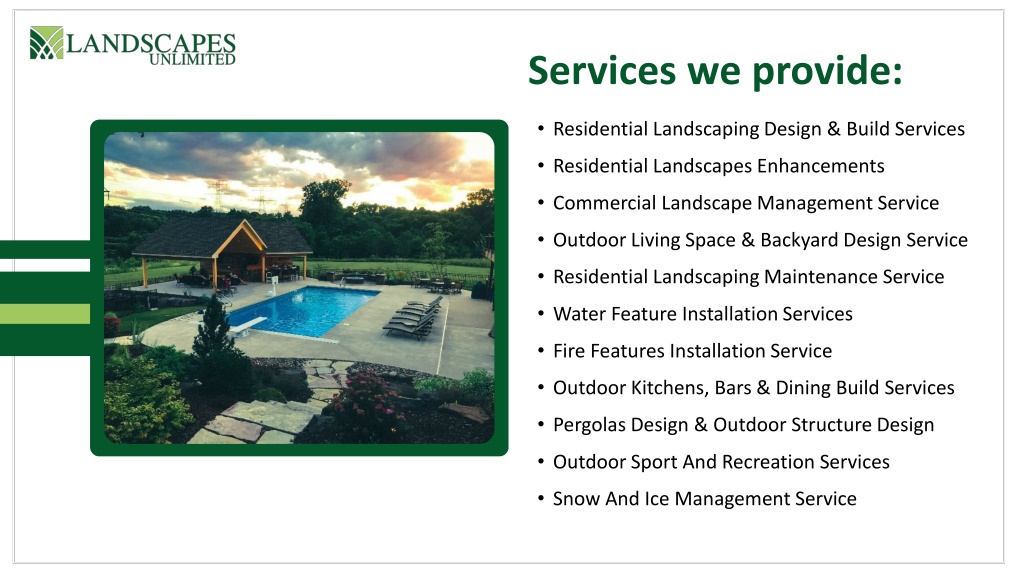 LANDSCAPES UNLIMITED

Services we provide:

• Residential Landscaping Design & Build Services
• Residential Landscapes Enhancements
• Commercial Landscape Management Service
• Outdoor Living Space & Backyard Design Service
• Residential Landscaping Maintenance Service
• Water Feature Installation Services
• Fire Features Installation Service
• Outdoor Kitchens, Bars & Dining Build Services
• Pergolas Design & Outdoor Structure Design
• Outdoor Sport And Recreation Services
• Snow And Ice Management Service